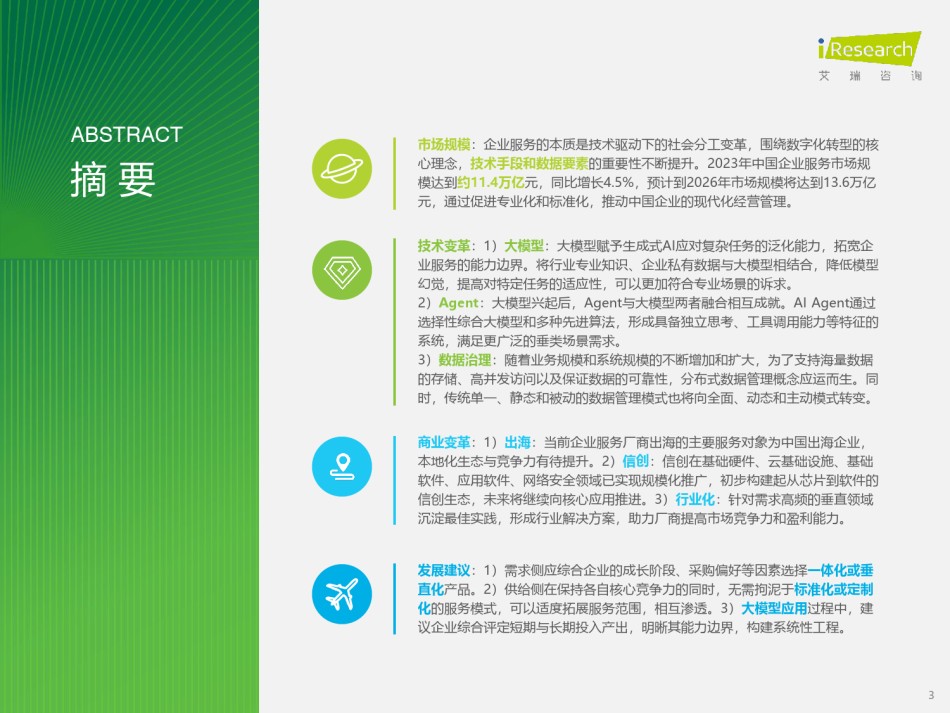 iResearch
艾瑞咨询

ABSTRACT
摘要

市场规模：企业服务的本质是技术驱动下的社会分工变革，围绕数字化转型的核心理念，技术手段和数据要素的重要性不断提升。2023年中国企业服务市场规模达到约11.4万亿元，同比增长4.5%，预计到2026年市场规模将达到13.6万亿元，通过促进专业化和标准化，推动中国企业的现代化经营管理。

技术变革：1）大模型：大模型赋予生成式AI应对复杂任务的泛化能力，拓宽企业服务的能力边界。将行业专业知识、企业私有数据与大模型相结合，降低模型幻觉，提高对特定任务的适应性，可以更加符合专业场景的诉求。
2）Agent：大模型兴起后，Agent与大模型两者融合相互成就。AI Agent通过选择性综合大模型和多种先进算法，形成具备独立思考、工具调用能力等特征的系统，满足更广泛的垂类场景需求。
3）数据治理：随着业务规模和系统规模的不断增加和扩大，为了支持海量数据的存储、高并发访问以及保证数据的可靠性，分布式数据管理概念应运而生。同时，传统单一、静态和被动的数据管理模式也将向全面、动态和主动模式转变。

商业变革：1）出海：当前企业服务厂商出海的主要服务对象为中国出海企业，本地化生态与竞争力有待提升。2）信创：信创在基础硬件、云基础设施、基础软件、应用软件、网络安全领域已实现规模化推广，初步构建起从芯片到软件的信创生态，未来将继续向核心应用推进。3）行业化：针对需求高频的垂直领域沉淀最佳实践，形成行业解决方案，助力厂商提高市场竞争力和盈利能力。

发展建议：1）需求侧应综合企业的成长阶段、采购偏好等因素选择一体化或垂直化产品。2）供给侧在保持各自核心竞争力的同时，无需拘泥于标准化或定制化的服务模式，可以适度拓展服务范围，相互渗透。3）大模型应用过程中，建议企业综合评定短期与长期投入产出，明晰其能力边界，构建系统性工程。

3